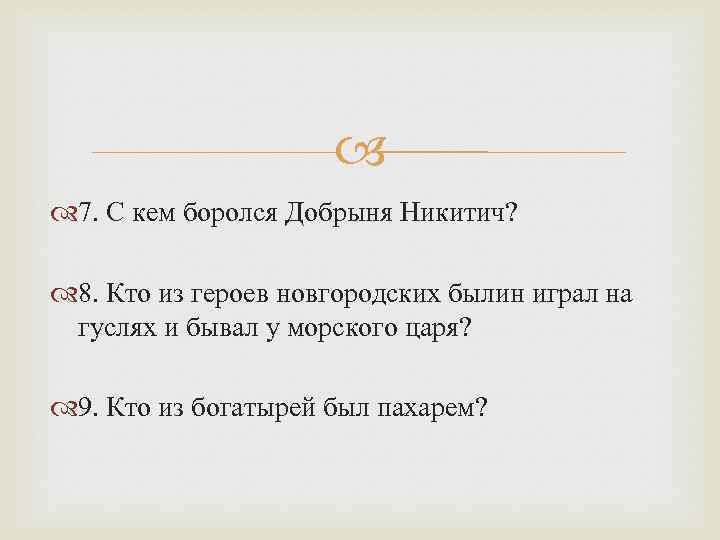 7. С кем боролся Добрыня Никитич?

8. Кто из героев новгородских былин играл на гуслях и бывал у морского царя?

9. Кто из богатырей был пахарем?